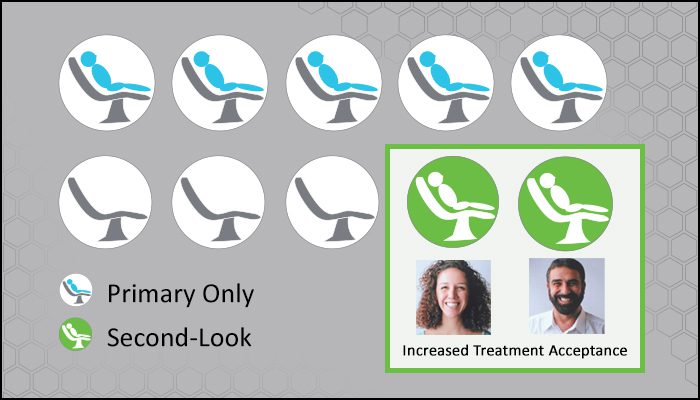 Primary Only

Second-Look

Increased Treatment Acceptance